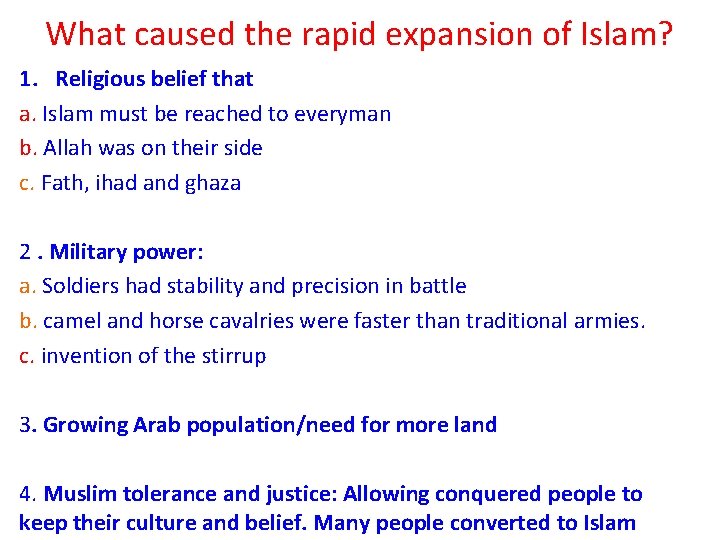 What caused the rapid expansion of Islam?

1. Religious belief that

a. Islam must be reached to everyman

b. Allah was on their side

c. Fath, ihad and ghaza

2 . Military power:

a. Soldiers had stability and precision in battle

b. camel and horse cavalries were faster than traditional armies.

c. invention of the stirrup

3. Growing Arab population/need for more land

4. Muslim tolerance and justice: Allowing conquered people to keep their culture and belief. Many people converted to Islam